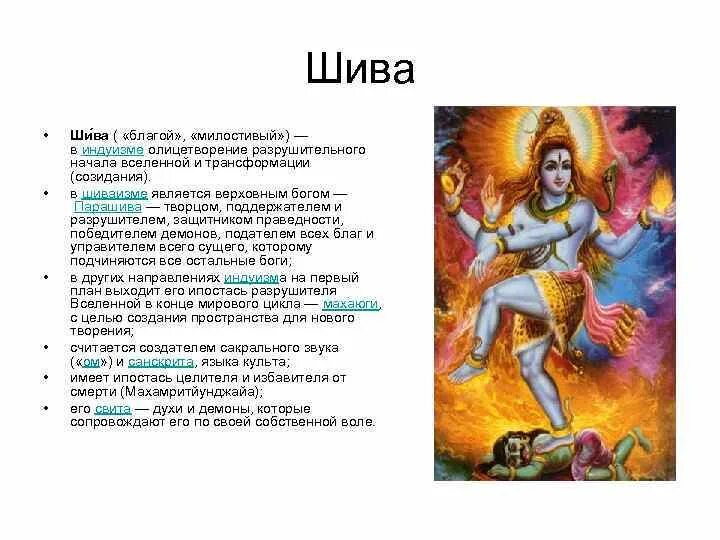 Шива

• Ши́ва ( «благой», «милостивый») — в индуизме олицетворение разрушительного начала вселенной и трансформации (созидания).
• в шиваизме является верховным богом — Парашива — творцом, поддержателем и разрушителем, защитником праведности, победителем демонов, подателем всех благ и управителем всего сущего, которому подчиняются все остальные боги;
• в других направлениях индуизма на первый план выходит его ипостась разрушителя Вселенной в конце мирового цикла — махаюги, с целью создания пространства для нового творения;
• считается создателем сакрального звука («ом») и санскрита, языка культа;
• имеет ипостась целителя и избавителя от смерти (Махамритйунджайа);
• его свита — духи и демоны, которые сопровождают его по своей собственной воле.